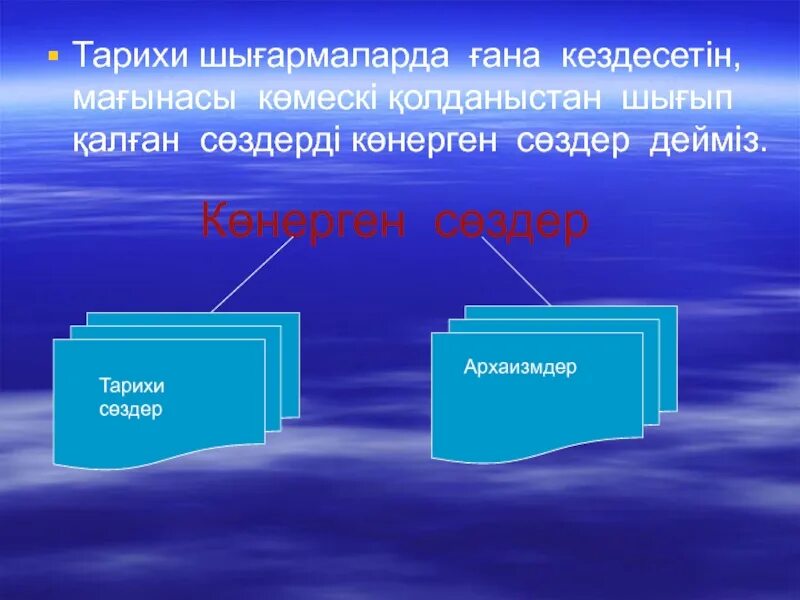 Тарихи шығармаларда ғана кездесетін, мағынасы көмескі қолданыстан шығып қалған сөздерді көнерген сөздер дейміз.

Көнерген сөздер

Тарихи сөздер

Архаизмдер